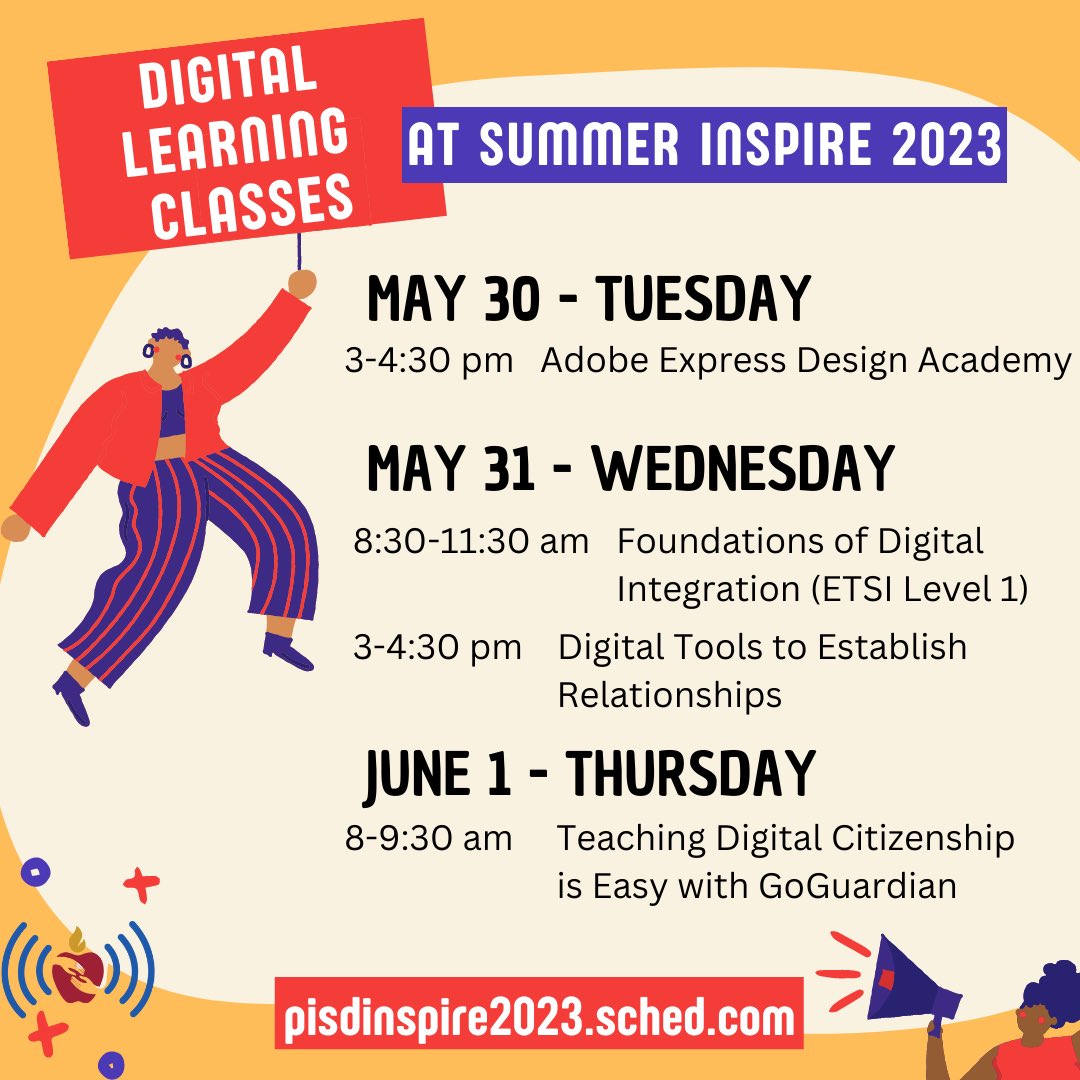 DIGITAL LEARNING CLASSES

AT SUMMER INSPIRE 2023

MAY 30 - TUESDAY

3-4:30 pm Adobe Express Design Academy

MAY 31 - WEDNESDAY

8:30-11:30 am Foundations of Digital Integration (ETSI Level 1)

3-4:30 pm Digital Tools to Establish Relationships

JUNE 1 - THURSDAY

8-9:30 am Teaching Digital Citizenship is Easy with GoGuardian

pisdinspire2023.sched.com